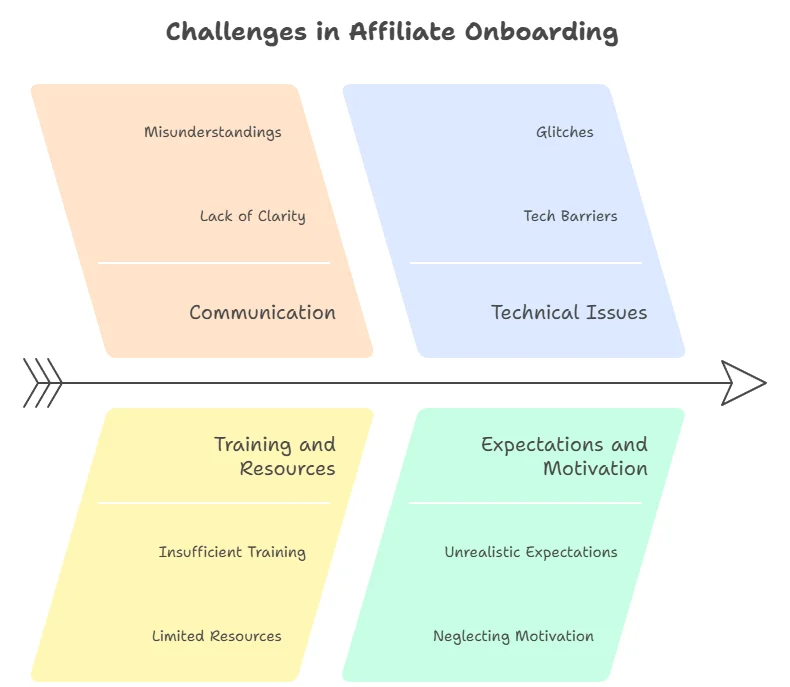 Challenges in Affiliate Onboarding

Misunderstandings

Lack of Clarity

Communication

Glitches

Tech Barriers

Technical Issues

Training and Resources

Insufficient Training

Limited Resources

Expectations and Motivation

Unrealistic Expectations

Neglecting Motivation